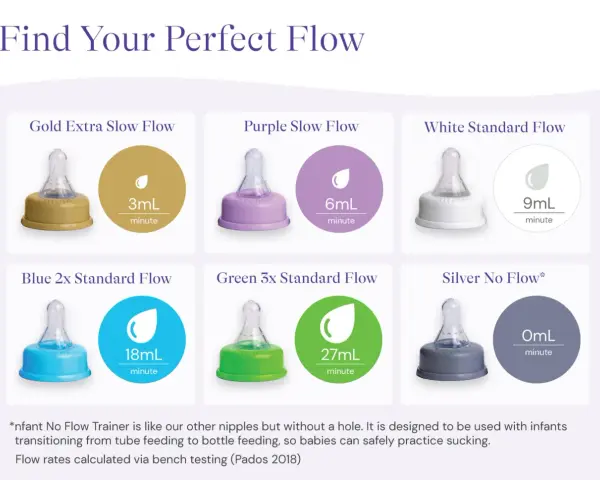 Find Your Perfect Flow

Gold Extra Slow Flow

3mL
minute

Purple Slow Flow

6mL
minute

White Standard Flow

9mL
minute

Blue 2x Standard Flow

18mL
minute

Green 3x Standard Flow

27mL
minute

Silver No Flow*

0mL
minute

*nfant No Flow Trainer is like our other nipples but without a hole. It is designed to be used with infants transitioning from tube feeding to bottle feeding, so babies can safely practice sucking.

Flow rates calculated via bench testing (Pados 2018)